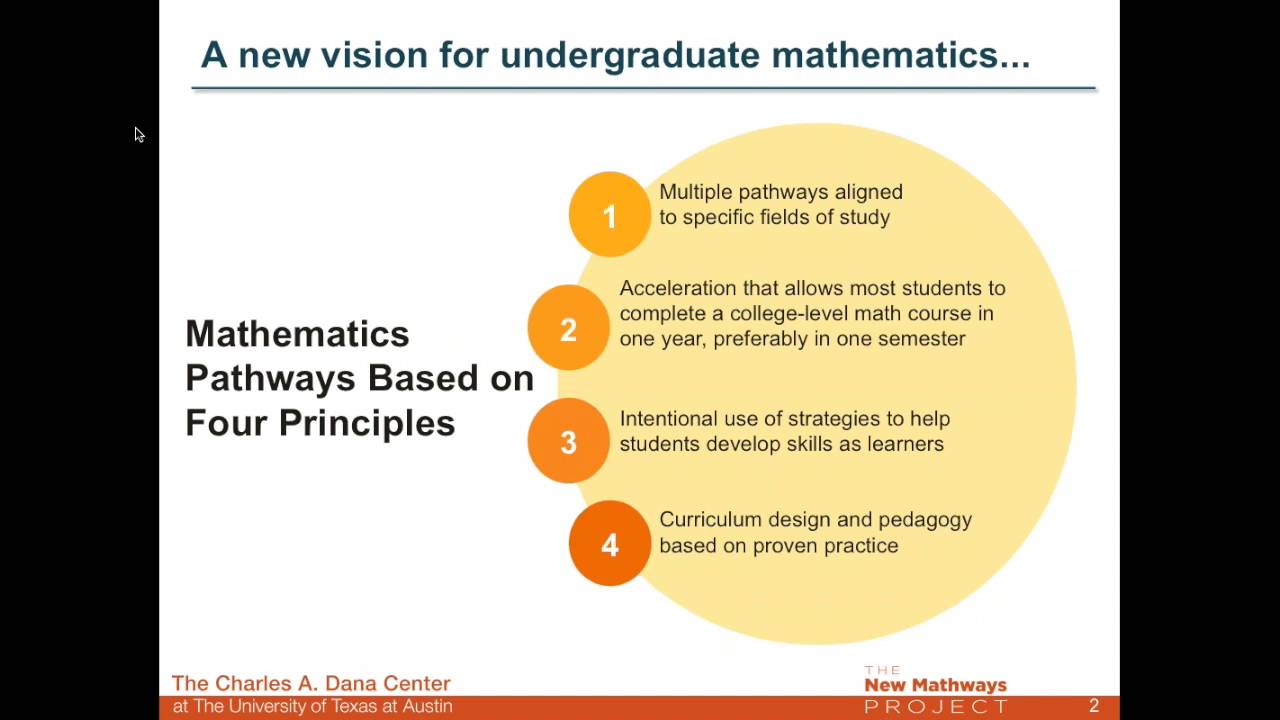 A new vision for undergraduate mathematics...

Mathematics Pathways Based on Four Principles

1 Multiple pathways aligned to specific fields of study

2 Acceleration that allows most students to complete a college-level math course in one year, preferably in one semester

3 Intentional use of strategies to help students develop skills as learners

4 Curriculum design and pedagogy based on proven practice

The Charles A. Dana Center
at The University of Texas at Austin

THE
New Mathways
PROJECT

2